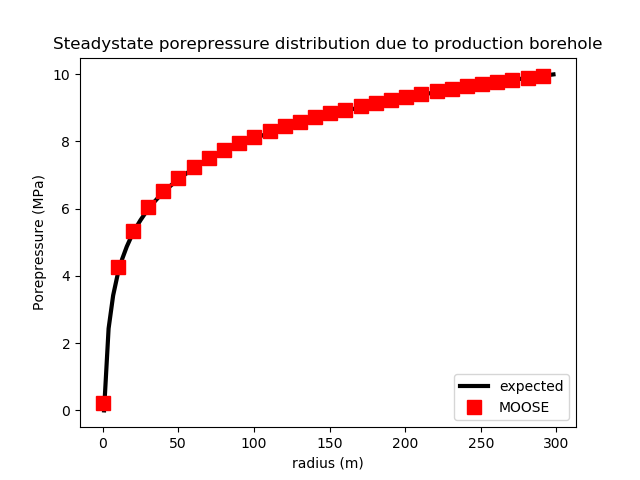 Steadystate porepressure distribution due to production borehole

Porepressure (MPa)

10
8
6
4
2
0

0 50 100 150 200 250 300

radius (m)

expected
MOOSE